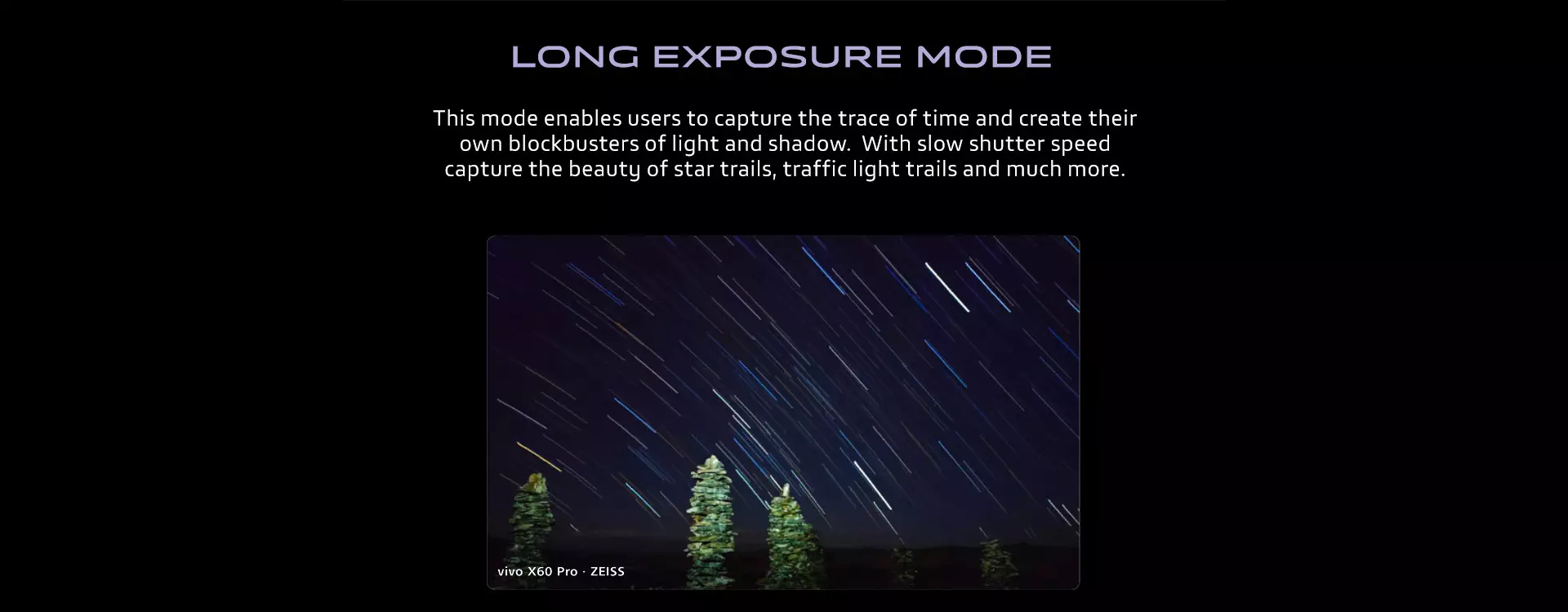 LONG EXPOSURE MODE

This mode enables users to capture the trace of time and create their own blockbusters of light and shadow.  With slow shutter speed capture the beauty of star trails, traffic light trails and much more.

vivo X60 Pro · ZEISS